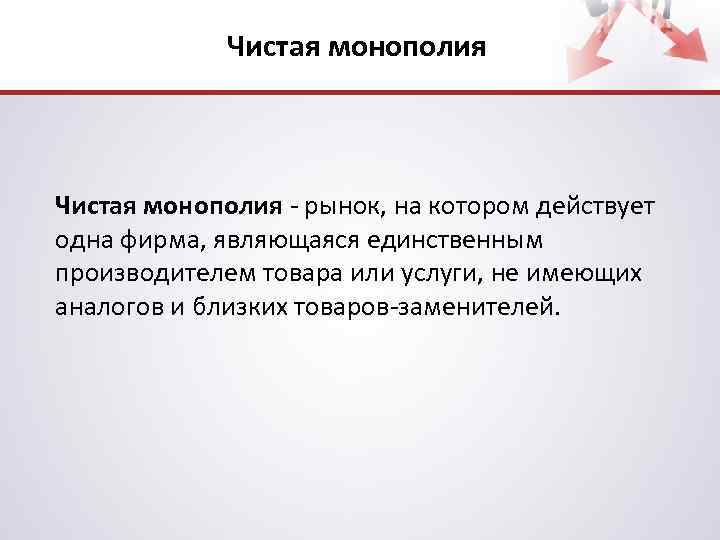 Чистая монополия

Чистая монополия - рынок, на котором действует одна фирма, являющаяся единственным производителем товара или услуги, не имеющих аналогов и близких товаров-заменителей.